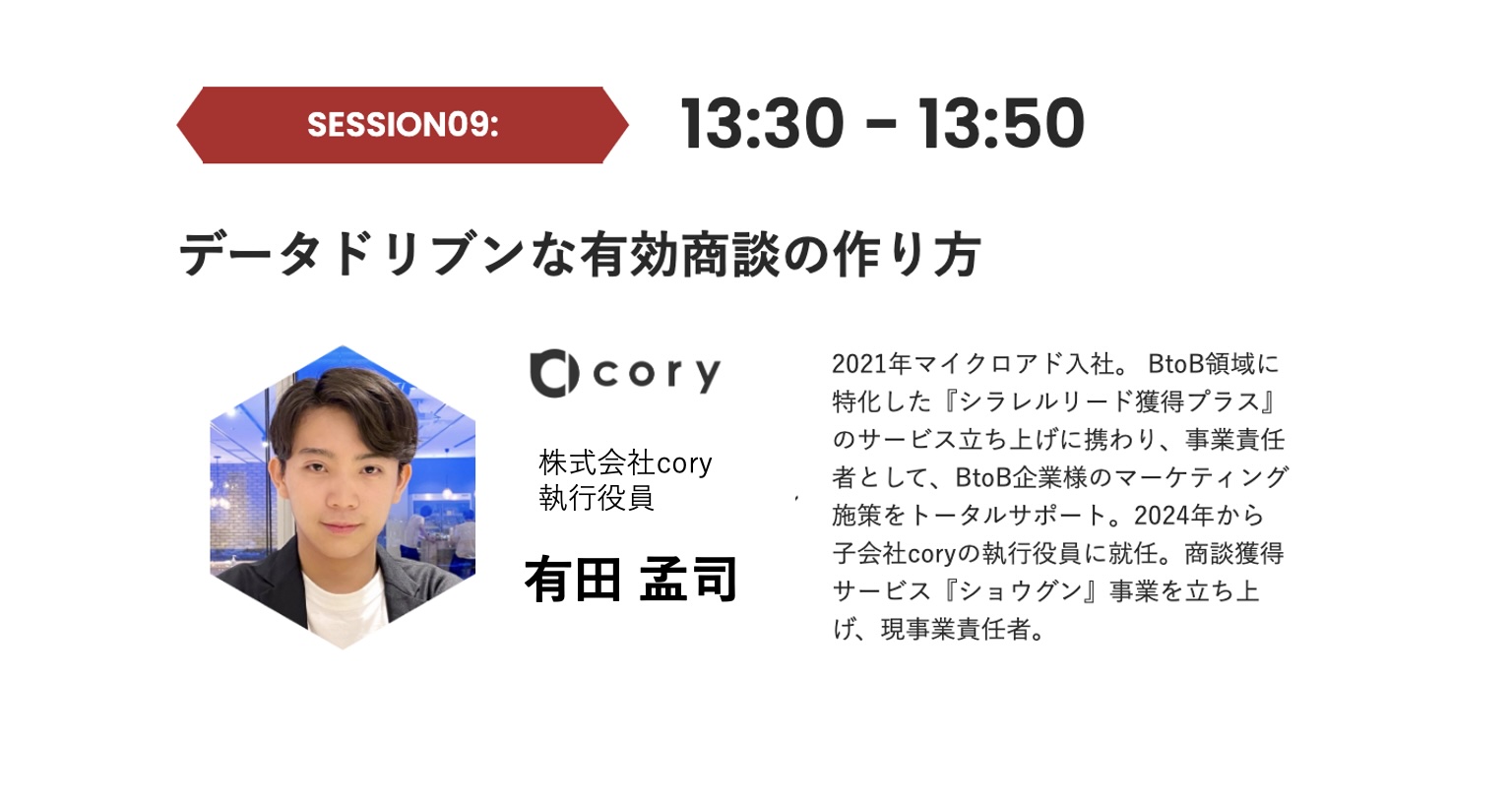 SESSION09:

13:30 - 13:50

データドリブンな有効商談の作り方

cory

株式会社cory
執行役員

有田 孟司

2021年マイクロアド入社。 BtoB領域に特化した『シラレルリード獲得プラス』のサービス立ち上げに携わり、事業責任者として、BtoB企業様のマーケティング施策をトータルサポート。2024年から子会社coryの執行役員に就任。商談獲得サービス『ショウグン』事業を立ち上げ、現事業責任者。